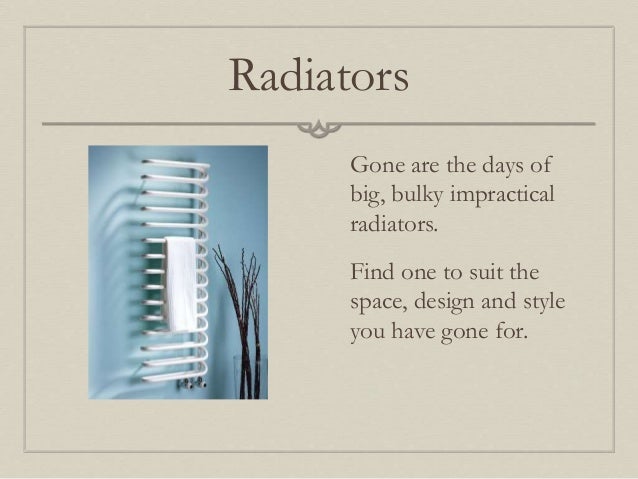 Radiators

Gone are the days of big, bulky impractical radiators.

Find one to suit the space, design and style you have gone for.